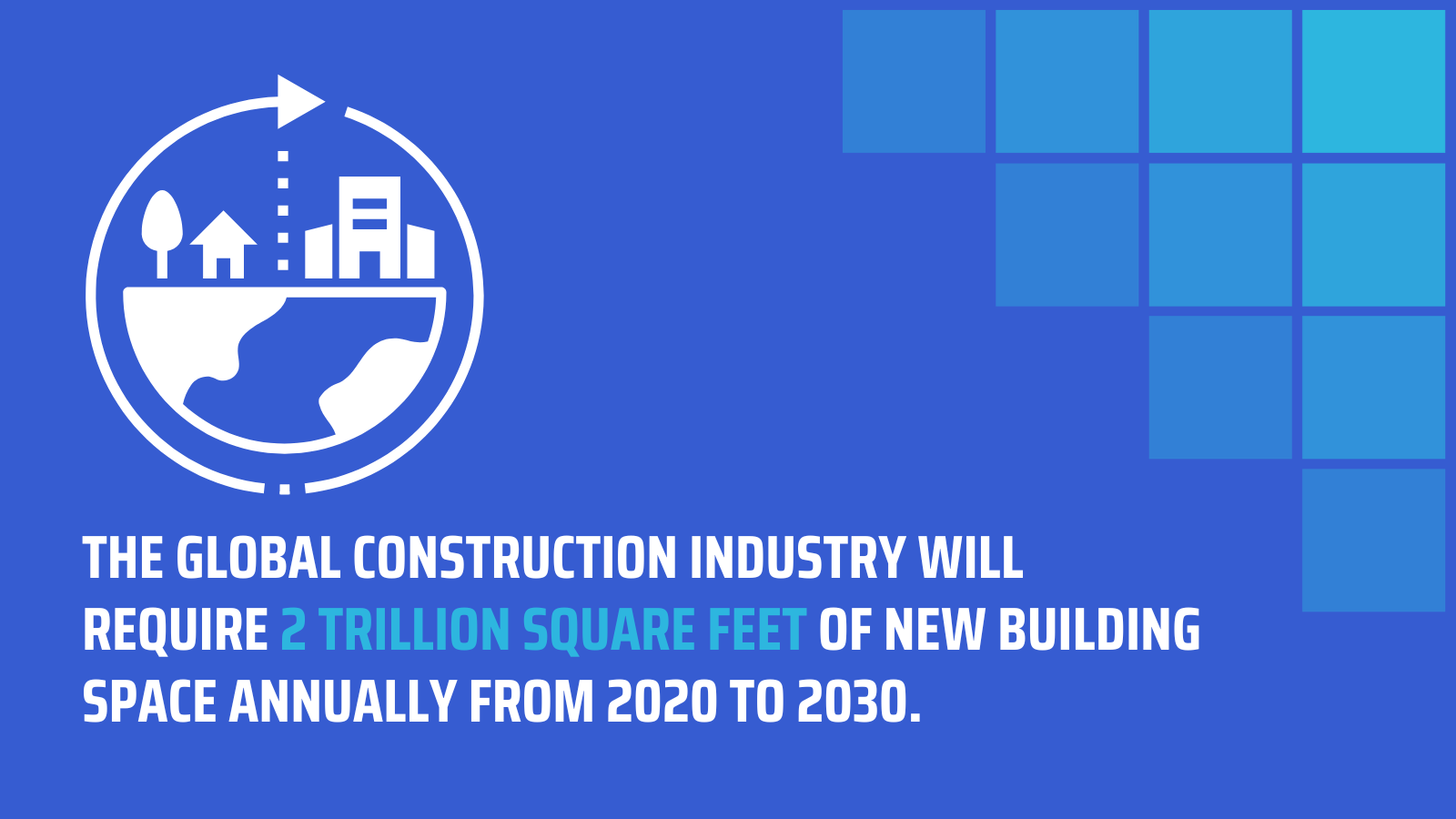 THE GLOBAL CONSTRUCTION INDUSTRY WILL REQUIRE 2 TRILLION SQUARE FEET OF NEW BUILDING SPACE ANNUALLY FROM 2020 TO 2030.